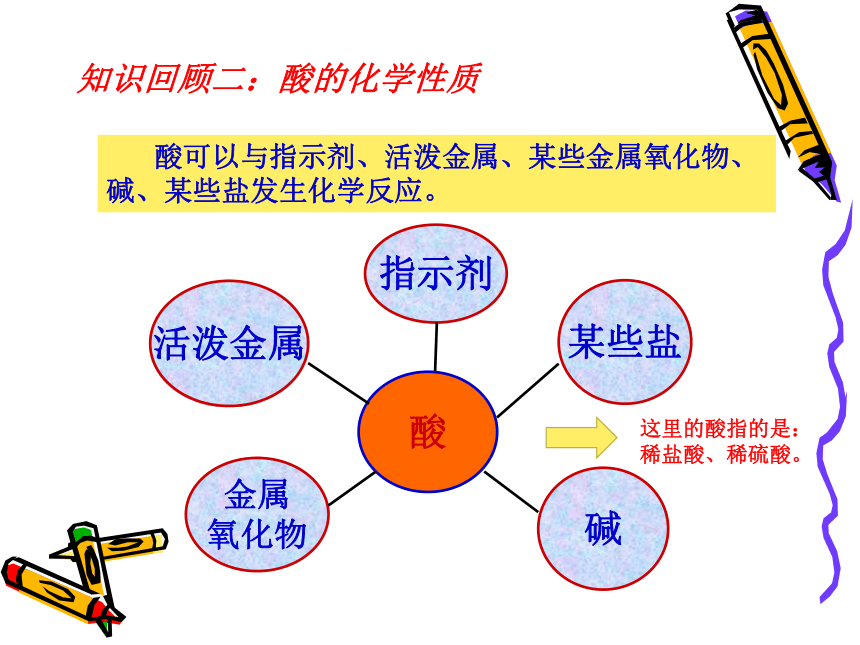 知识回顾二：酸的化学性质

酸可以与指示剂、活泼金属、某些金属氧化物、碱、某些盐发生化学反应。

指示剂

活泼金属

某些盐

酸

这里的酸指的是：稀盐酸、稀硫酸。

金属氧化物

碱